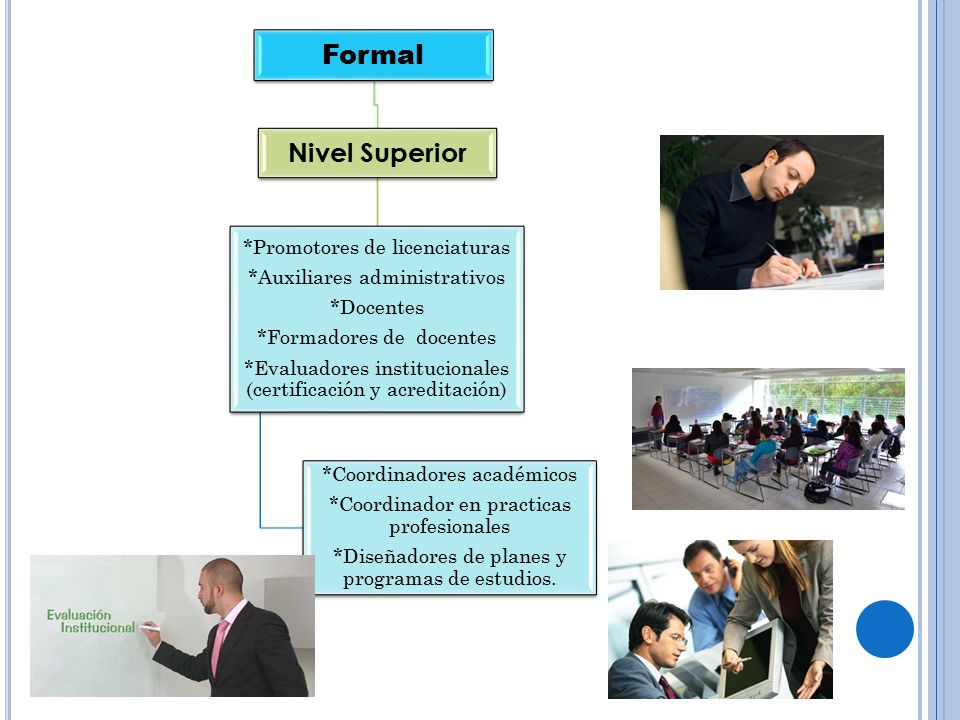 Formal

Nivel Superior

*Promotores de licenciaturas
*Auxiliares administrativos
*Docentes
*Formadores de docentes
*Evaluadores institucionales (certificación y acreditación)

*Coordinadores académicos
*Coordinador en practicas profesionales
*Diseñadores de planes y programas de estudios.

Evaluación Institucional